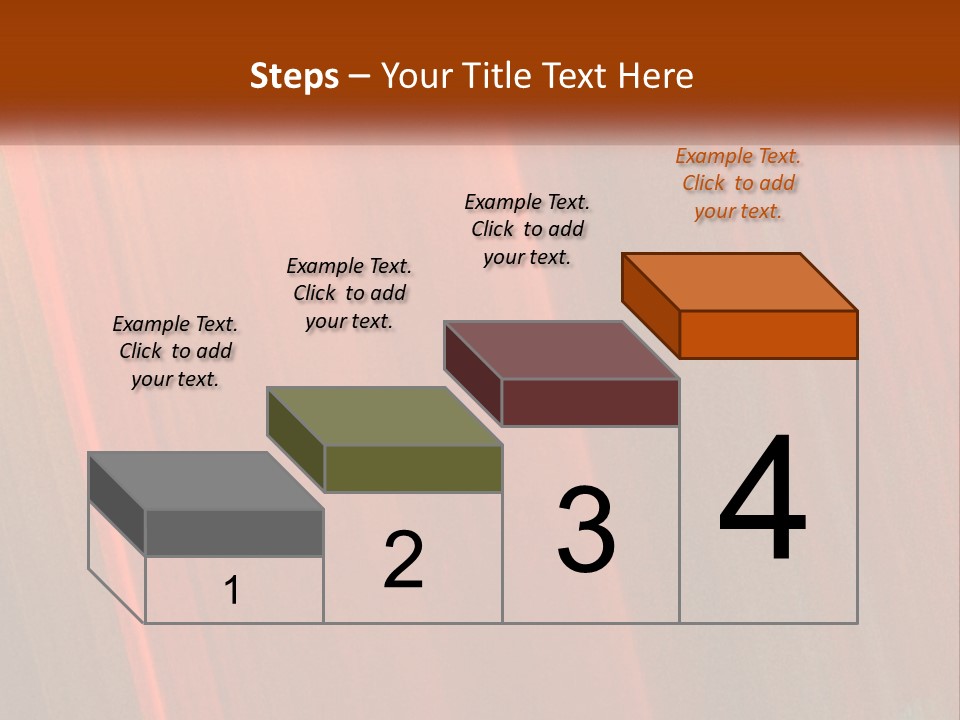 Steps – Your Title Text Here

Example Text. Click to add your text.

Example Text. Click to add your text.

Example Text. Click to add your text.

Example Text. Click to add your text.

1

2

3

4